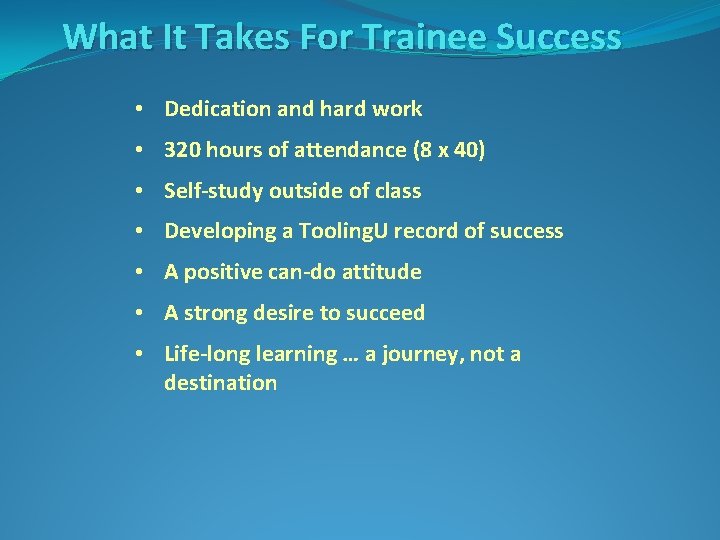 What It Takes For Trainee Success

• Dedication and hard work
• 320 hours of attendance (8 x 40)
• Self-study outside of class
• Developing a ToolingU record of success
• A positive can-do attitude
• A strong desire to succeed
• Life-long learning … a journey, not a destination